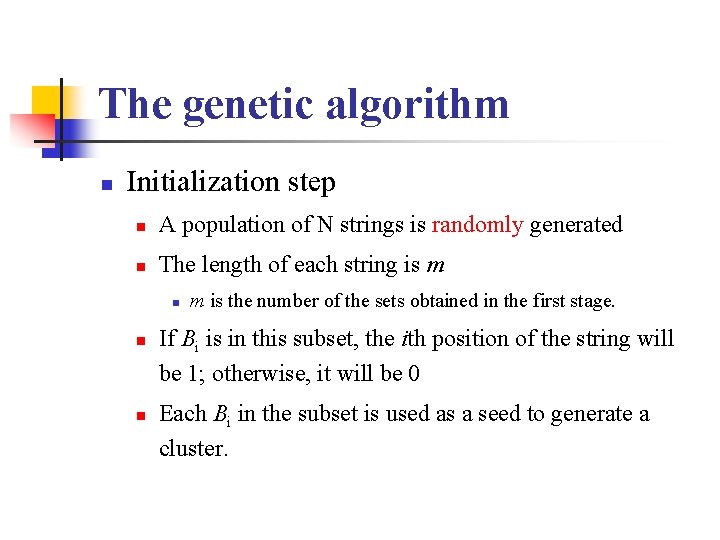 The genetic algorithm

Initialization step

A population of N strings is randomly generated

The length of each string is $m$

$m$ is the number of the sets obtained in the first stage.

If $B_i$ is in this subset, the $i$th position of the string will be 1; otherwise, it will be 0

Each $B_i$ in the subset is used as a seed to generate a cluster.